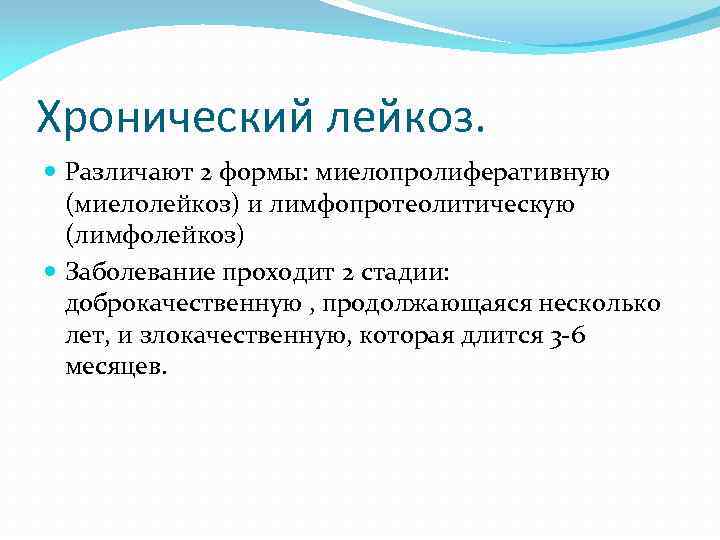 Хронический лейкоз.

Различают 2 формы: миелопролиферативную (миелолейкоз) и лимфопротеолитическую (лимфолейкоз)

Заболевание проходит 2 стадии: доброкачественную , продолжающаяся несколько лет, и злокачественную, которая длится 3-6 месяцев.